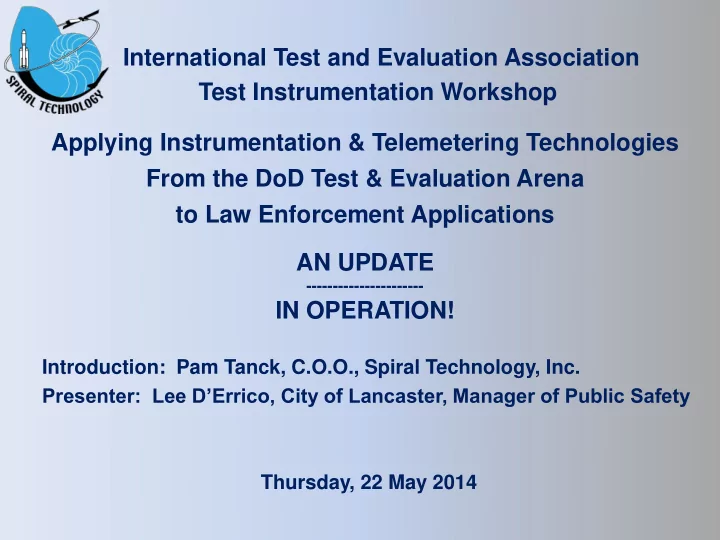 SPIRAL TECHNOLOGY

International Test and Evaluation Association
Test Instrumentation Workshop

Applying Instrumentation & Telemetering Technologies
From the DoD Test & Evaluation Arena
to Law Enforcement Applications

AN UPDATE
----------------------
IN OPERATION!

Introduction: Pam Tanck, C.O.O., Spiral Technology, Inc.
Presenter: Lee D'Errico, City of Lancaster, Manager of Public Safety

Thursday, 22 May 2014